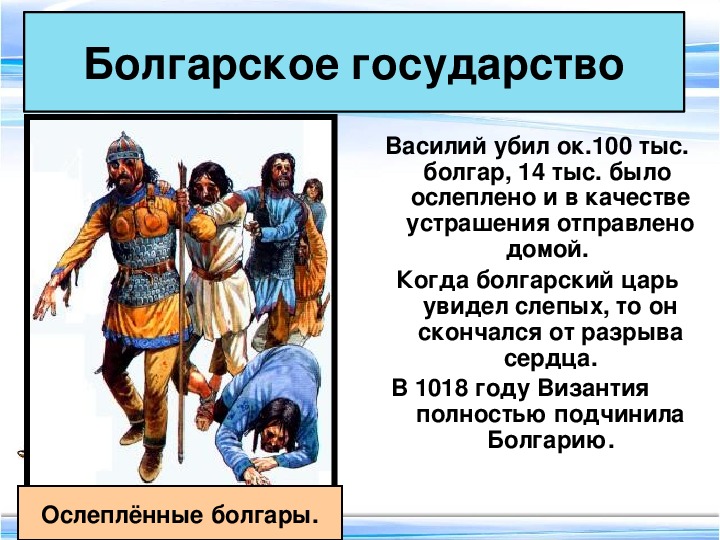 Болгарское государство

Василий убил ок.100 тыс. болгар, 14 тыс. было ослеплено и в качестве устрашения отправлено домой.

Когда болгарский царь увидел слепых, то он скончался от разрыва сердца.

В 1018 году Византия полностью подчинила Болгарию.

Ослеплённые болгары.